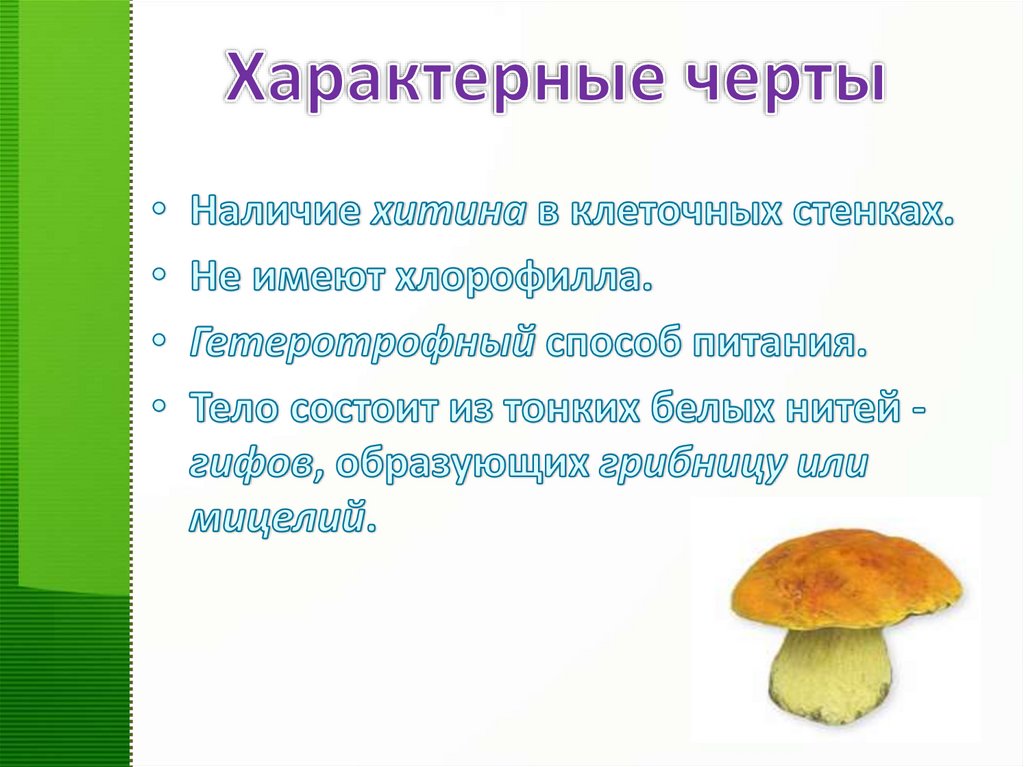 Характерные черты

• Наличие хитина в клеточных стенках.
• Не имеют хлорофилла.
• Гетеротрофный способ питания.
• Тело состоит из тонких белых нитей - гифов, образующих грибницу или мицелий.